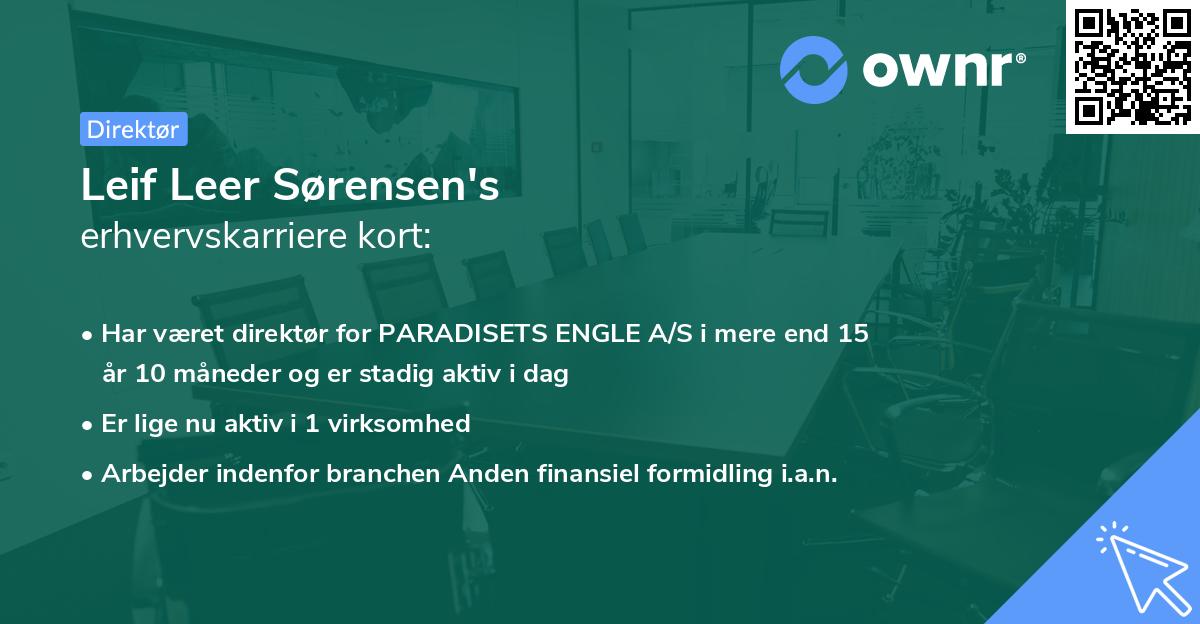 ownr®

Direktør

Leif Leer Sørensen's
erhvervskarriere kort:

• Har været direktør for PARADISETS ENGLE A/S i mere end 15 år 10 måneder og er stadig aktiv i dag
• Er lige nu aktiv i 1 virksomhed
• Arbejder indenfor branchen Anden finansiel formidling i.a.n.